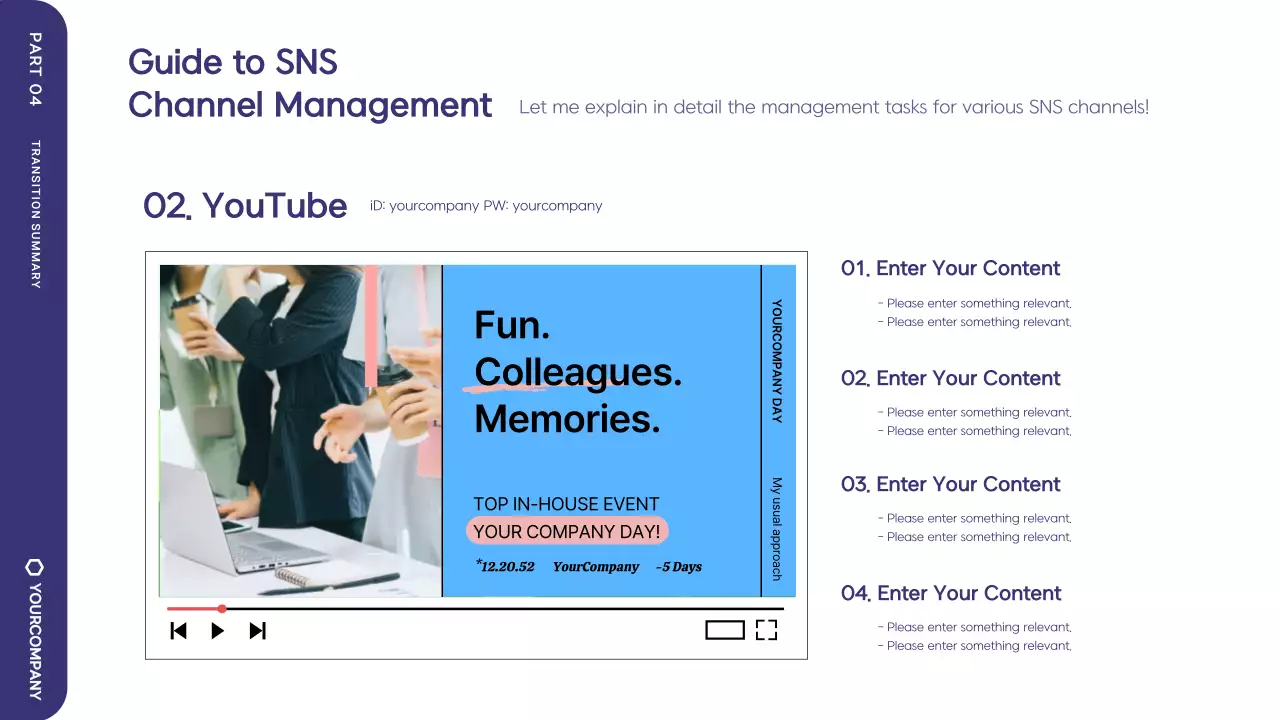 PART 04

TRANSITION SUMMARY

YOURCOMPANY

Guide to SNS Channel Management

Let me explain in detail the management tasks for various SNS channels!

02. YouTube

iD: yourcompany PW: yourcompany

Fun.
Colleagues.
Memories.

TOP IN-HOUSE EVENT
YOUR COMPANY DAY!

*12.20.52 YourCompany -5 Days

YOURCOMPANY DAY

My usual approach

01. Enter Your Content

- Please enter something relevant.
- Please enter something relevant.

02. Enter Your Content

- Please enter something relevant.
- Please enter something relevant.

03. Enter Your Content

- Please enter something relevant.
- Please enter something relevant.

04. Enter Your Content

- Please enter something relevant.
- Please enter something relevant.